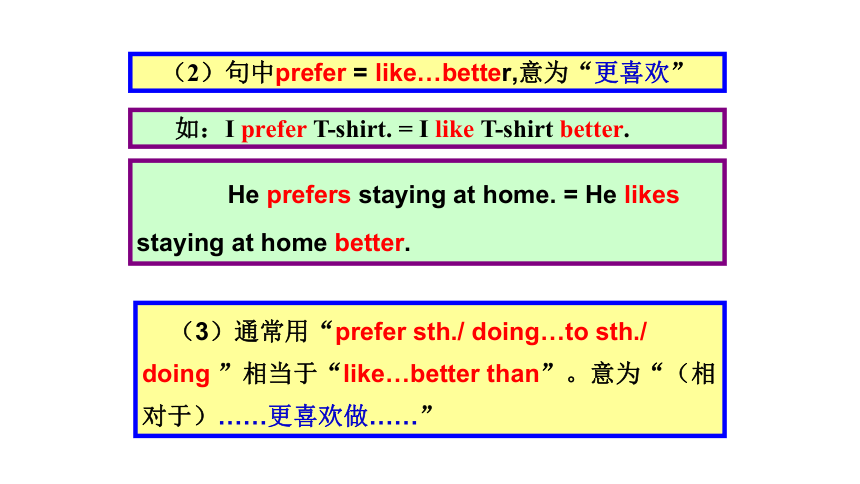 （2）句中prefer = like…better,意为“更喜欢”

如：I prefer T-shirt. = I like T-shirt better.

He prefers staying at home. = He likes staying at home better.

（3）通常用“prefer sth./ doing…to sth./ doing ”相当于“like…better than”。意为“（相对于）……更喜欢做……”